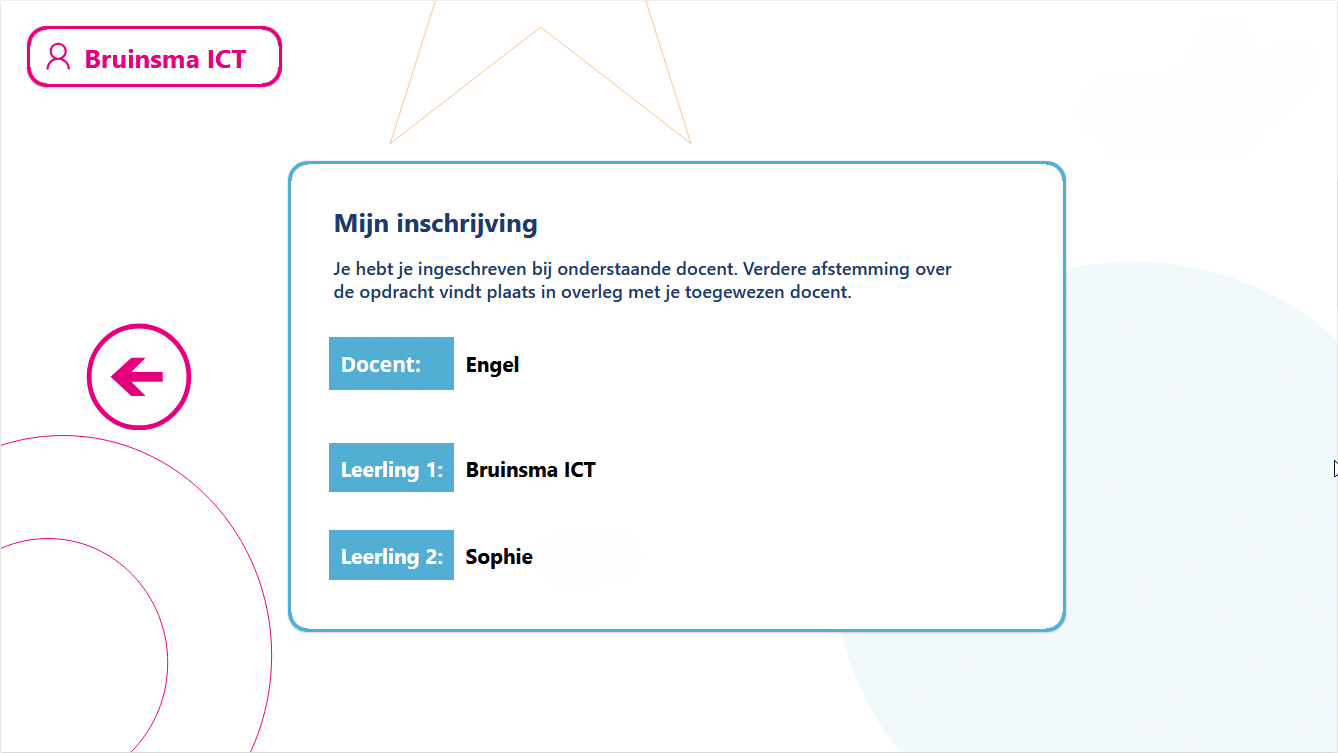 Bruinsma ICT

Mijn inschrijving

Je hebt je ingeschreven bij onderstaande docent. Verdere afstemming over de opdracht vindt plaats in overleg met je toegewezen docent.

Docent: Engel

Leerling 1: Bruinsma ICT

Leerling 2: Sophie